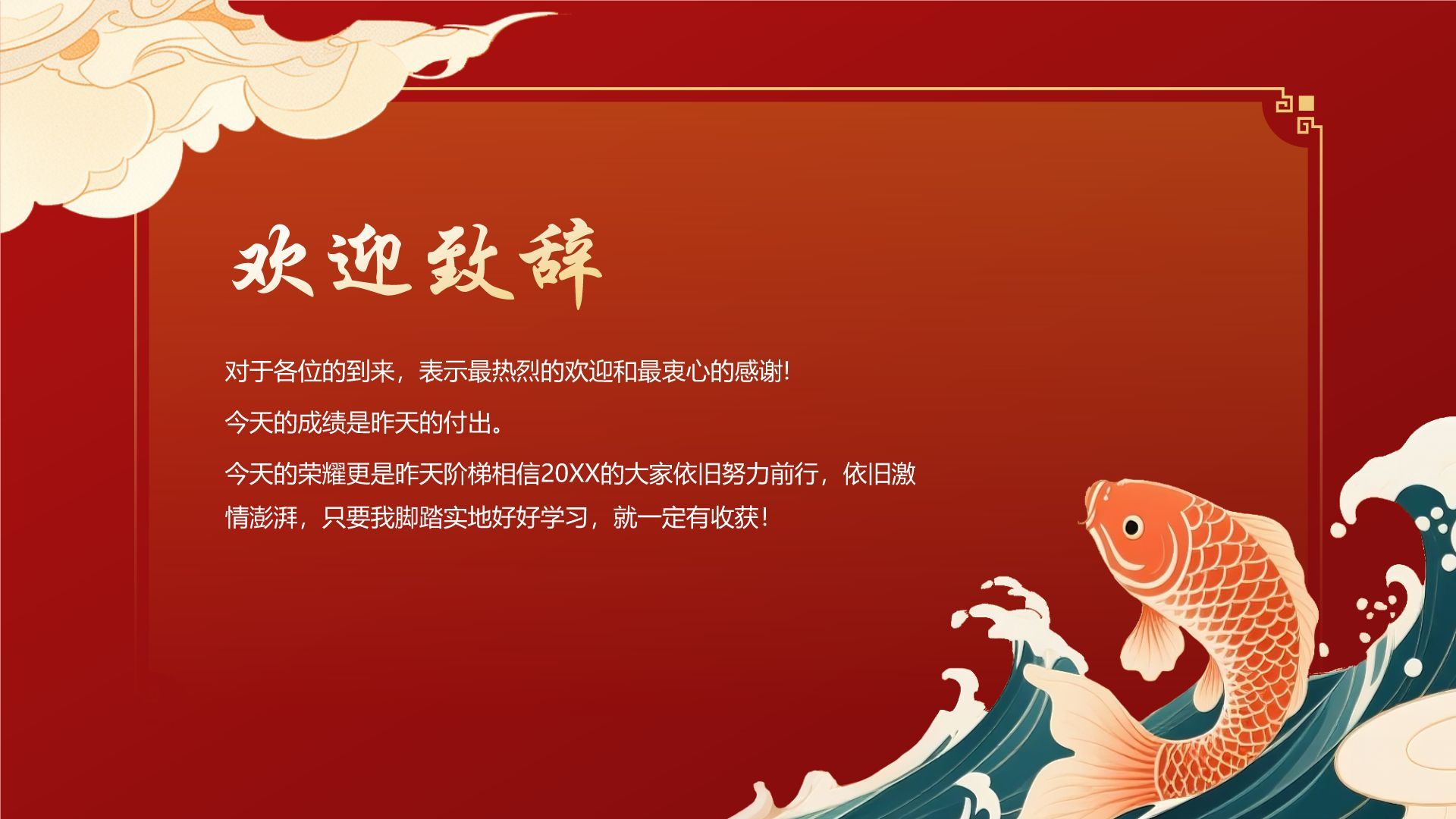 欢迎致辞

对于各位的到来，表示最热烈的欢迎和最衷心的感谢!

今天的成绩是昨天的付出。

今天的荣耀更是昨天阶梯相信20XX的大家依旧努力前行，依旧激情澎湃，只要我脚踏实地好好学习，就一定有收获!